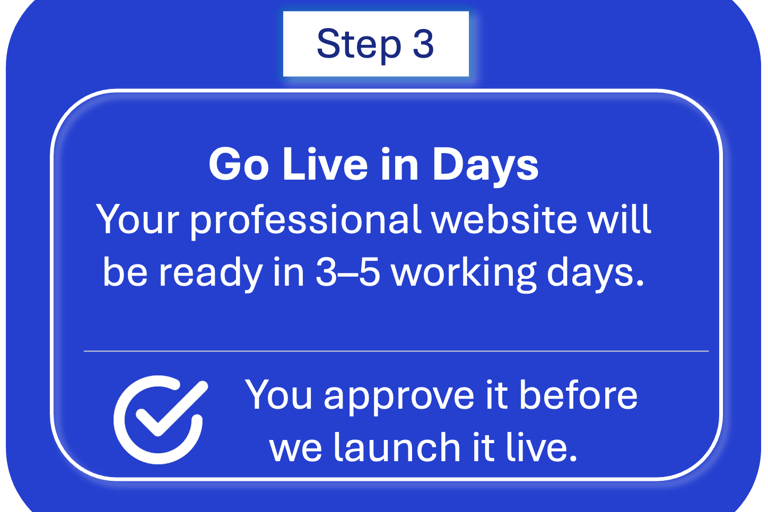 Step 3

Go Live in Days
Your professional website will be ready in 3–5 working days.

You approve it before we launch it live.